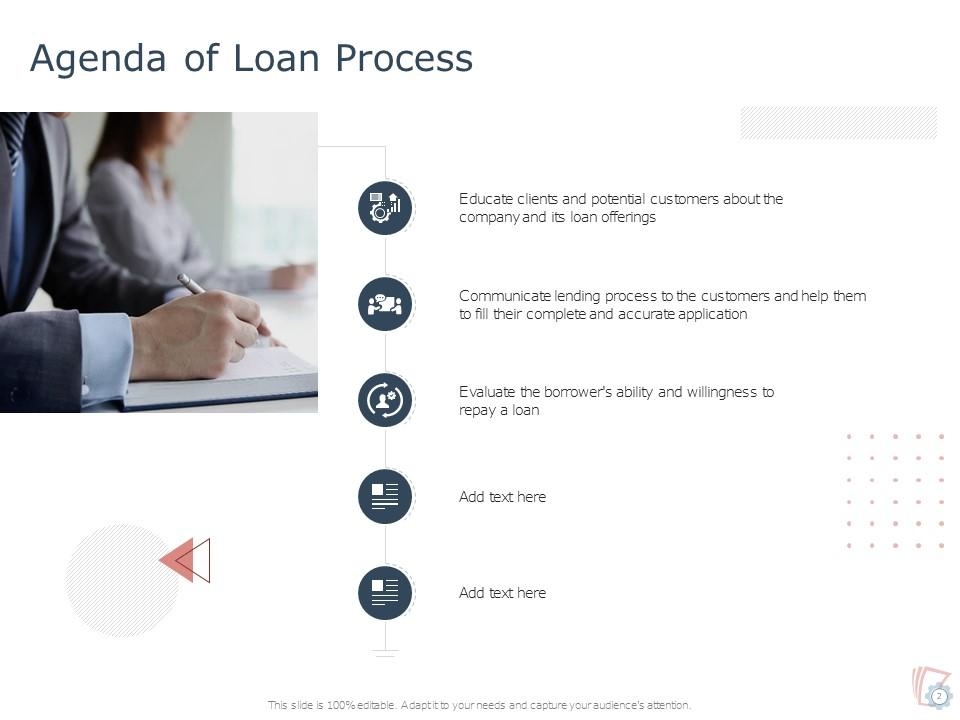 Agenda of Loan Process

Educate clients and potential customers about the company and its loan offerings

Communicate lending process to the customers and help them to fill their complete and accurate application

Evaluate the borrower's ability and willingness to repay a loan

Add text here

Add text here

This slide is 100% editable. Adapt it to your needs and capture your audience's attention.

2